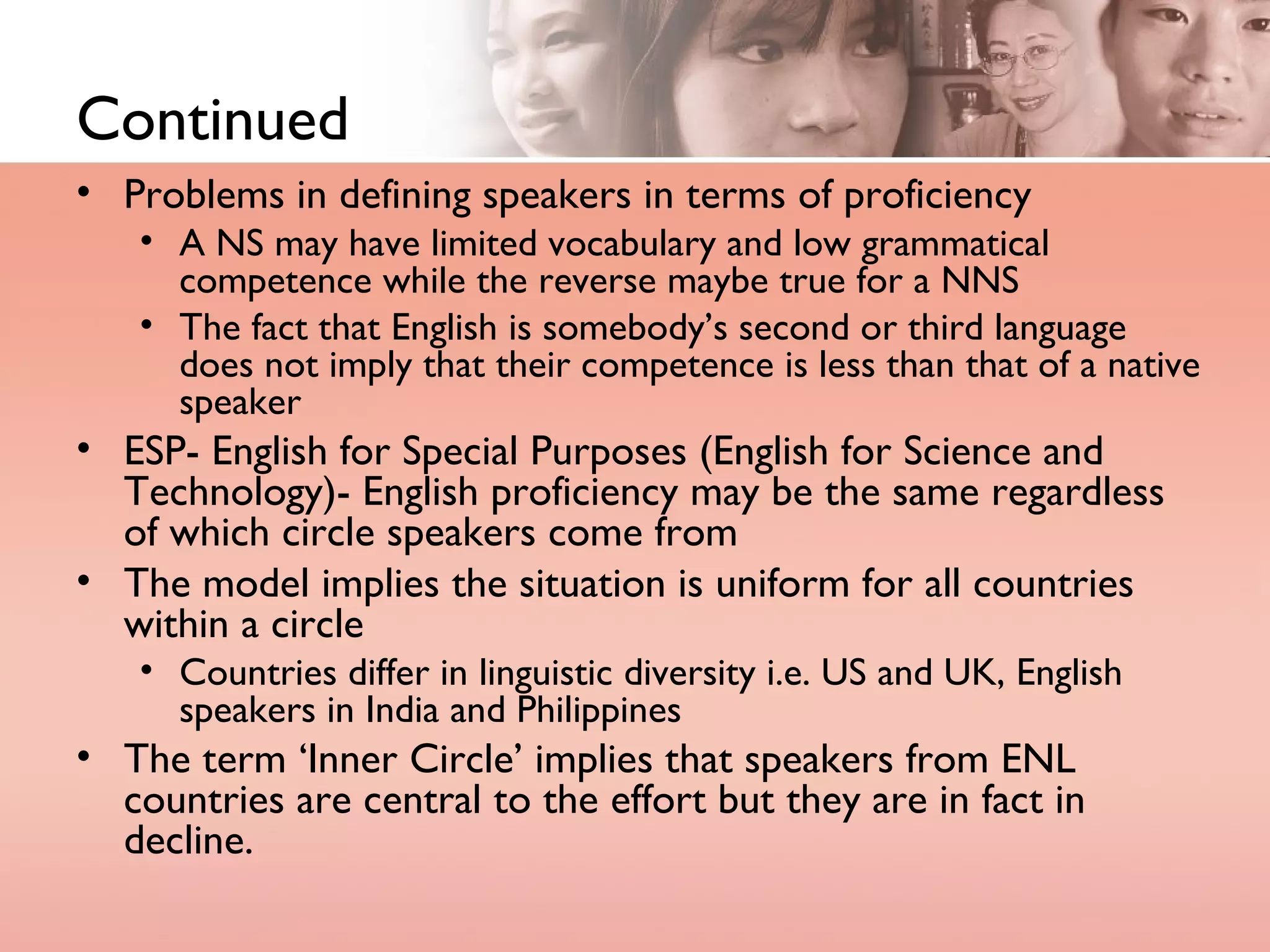 Continued

• Problems in defining speakers in terms of proficiency
  • A NS may have limited vocabulary and low grammatical competence while the reverse maybe true for a NNS
  • The fact that English is somebody's second or third language does not imply that their competence is less than that of a native speaker
• ESP- English for Special Purposes (English for Science and Technology)- English proficiency may be the same regardless of which circle speakers come from
• The model implies the situation is uniform for all countries within a circle
  • Countries differ in linguistic diversity i.e. US and UK, English speakers in India and Philippines
• The term 'Inner Circle' implies that speakers from ENL countries are central to the effort but they are in fact in decline.